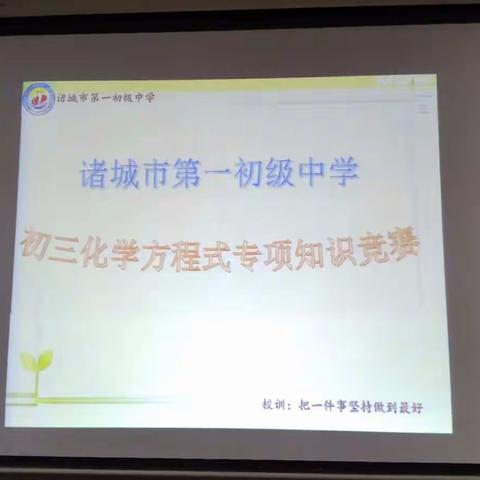 诸城市第一初级中学

诸城市第一初级中学

初三化学方程式专项知识竞赛

校训：把一件事坚持做到最好